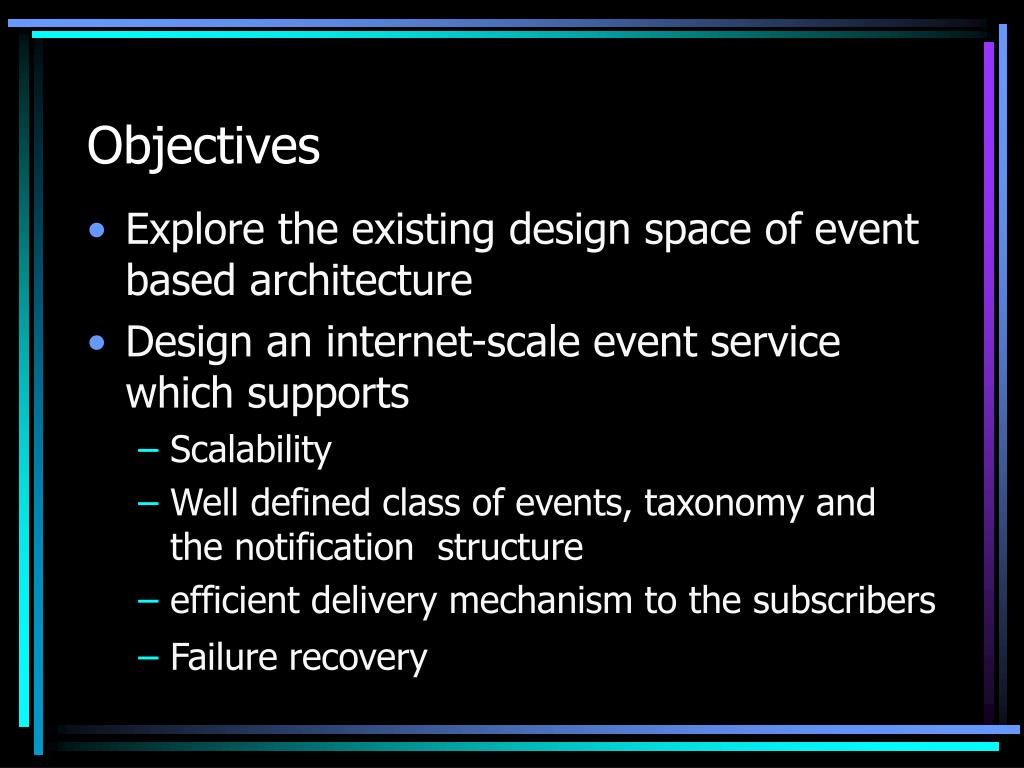 Objectives

• Explore the existing design space of event based architecture
• Design an internet-scale event service which supports
– Scalability
– Well defined class of events, taxonomy and the notification structure
– efficient delivery mechanism to the subscribers
– Failure recovery